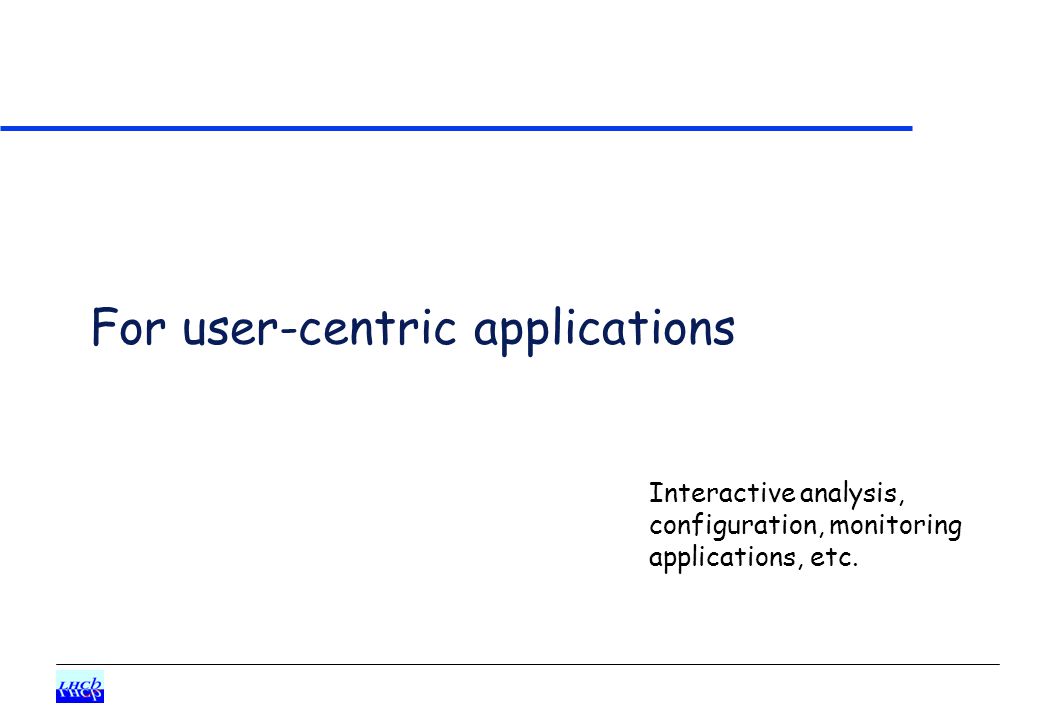 For user-centric applications

Interactive analysis, configuration, monitoring applications, etc.

LHCb